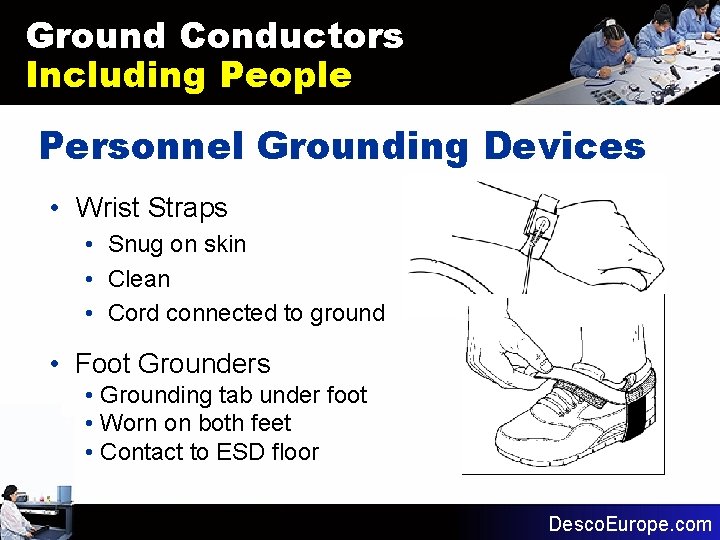 Ground Conductors
Including People

Personnel Grounding Devices

• Wrist Straps
• Snug on skin
• Clean
• Cord connected to ground

• Foot Grounders
• Grounding tab under foot
• Worn on both feet
• Contact to ESD floor

DescoEurope.com